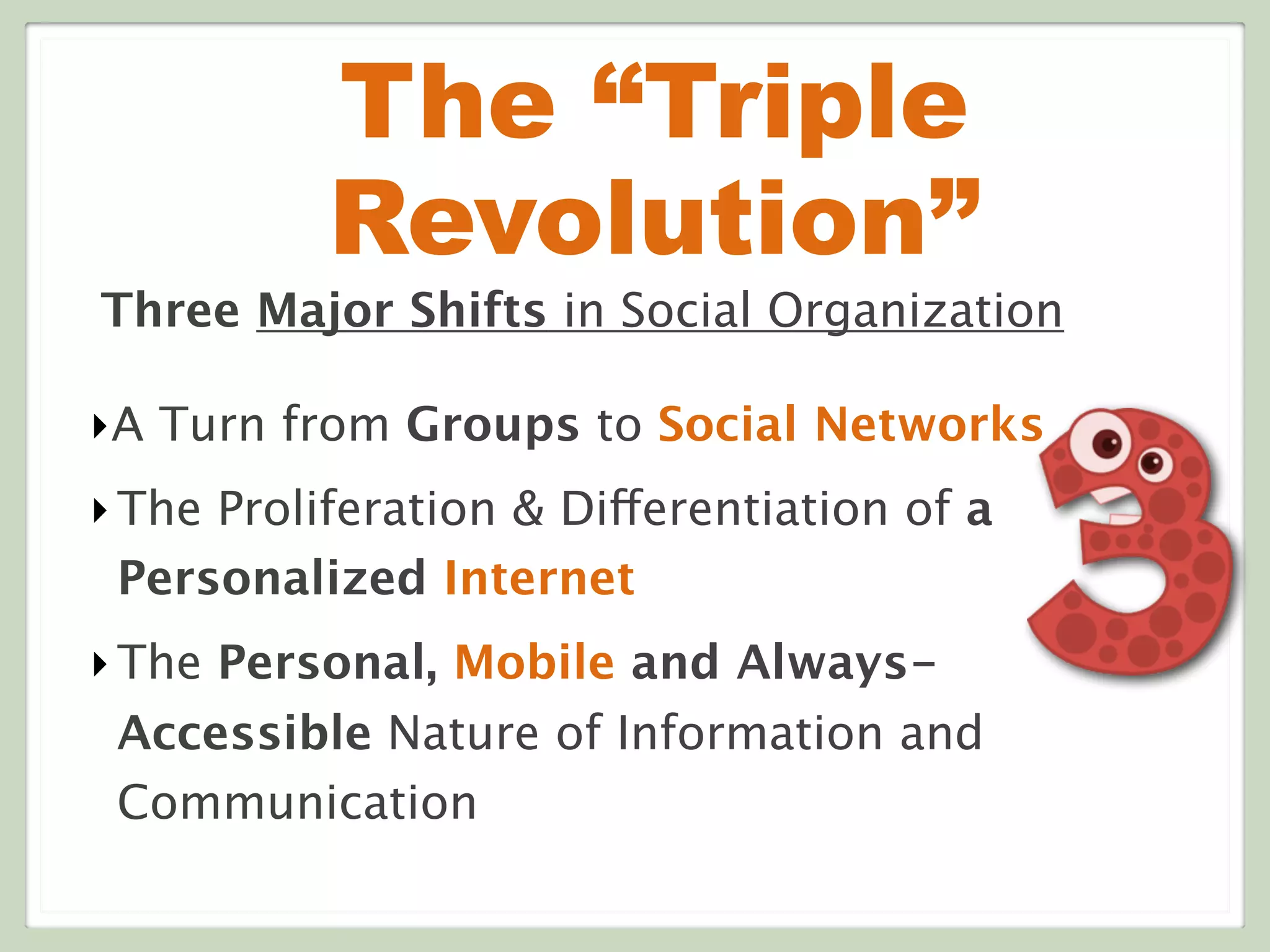 The “Triple Revolution”

Three Major Shifts in Social Organization

‣A Turn from Groups to Social Networks

‣The Proliferation & Differentiation of a Personalized Internet

‣The Personal, Mobile and Always-Accessible Nature of Information and Communication